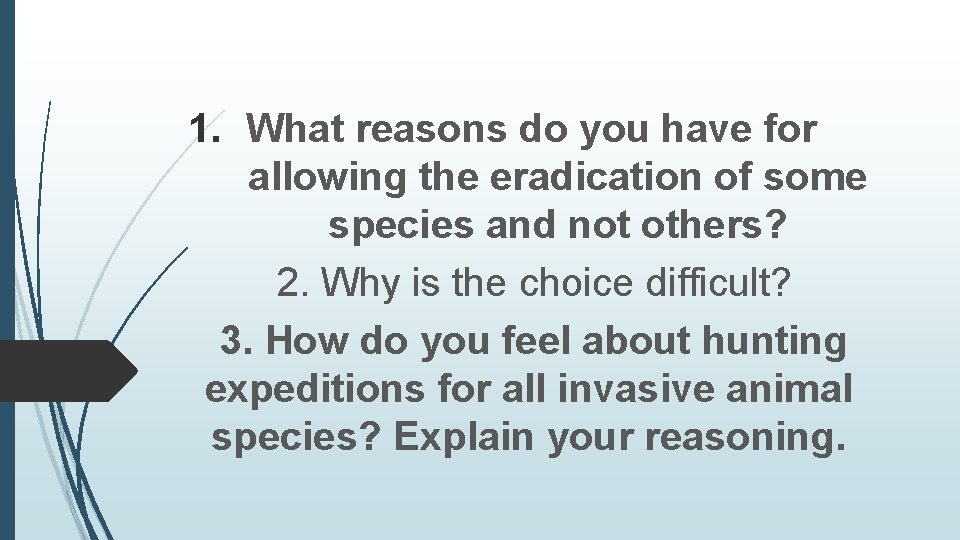 1. What reasons do you have for allowing the eradication of some species and not others?

2. Why is the choice difficult?

3. How do you feel about hunting expeditions for all invasive animal species? Explain your reasoning.